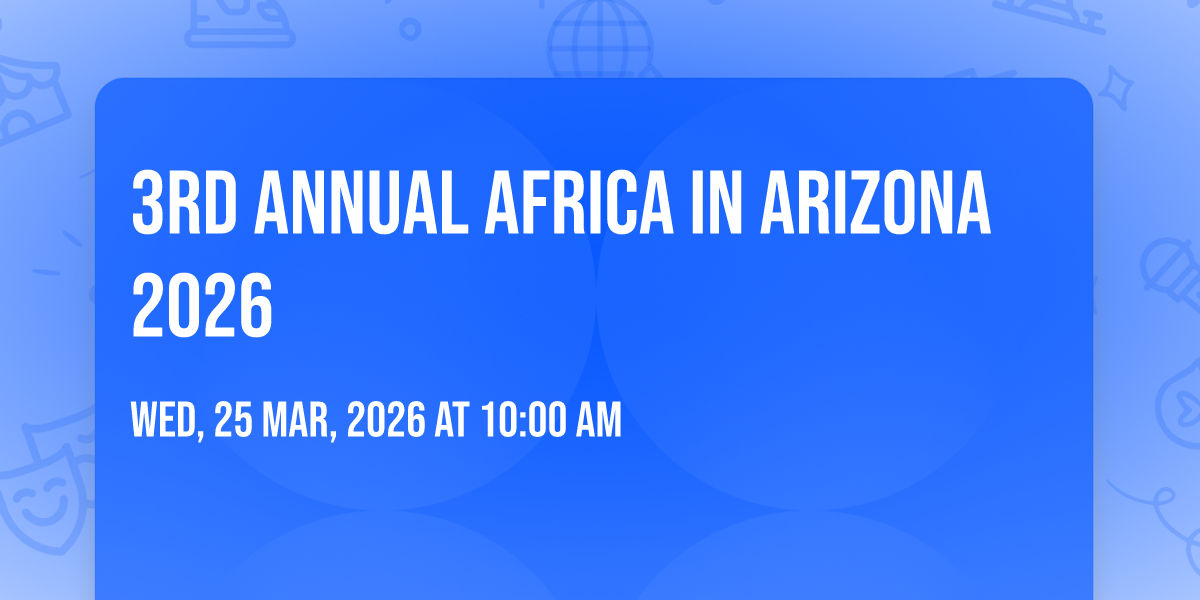 3RD ANNUAL AFRICA IN ARIZONA 2026

WED, 25 MAR, 2026 AT 10:00 AM